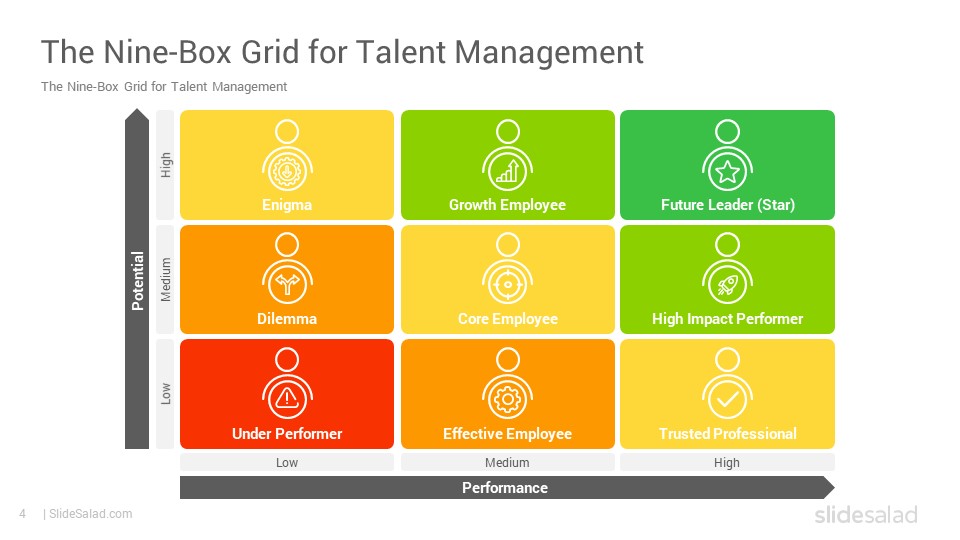 The Nine-Box Grid for Talent Management

The Nine-Box Grid for Talent Management

Potential

High

Medium

Low

Enigma

Growth Employee

Future Leader (Star)

Dilemma

Core Employee

High Impact Performer

Under Performer

Effective Employee

Trusted Professional

Low

Medium

High

Performance

4 | SlideSalad.com

slidesalad